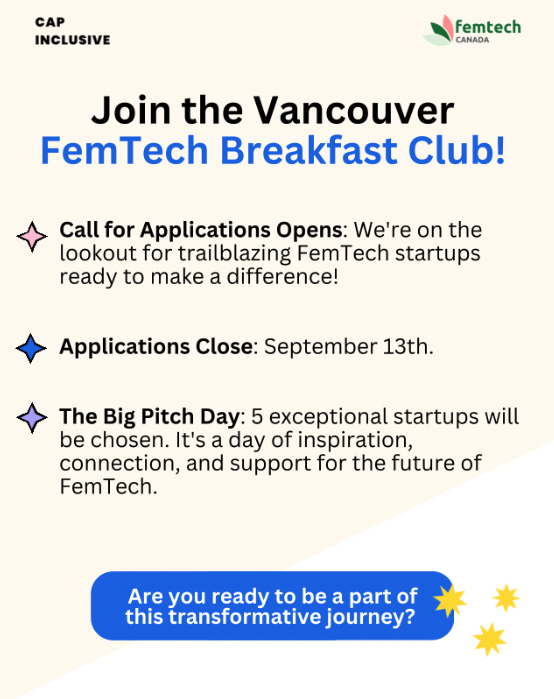 CAP INCLUSIVE

femtech CANADA

Join the Vancouver FemTech Breakfast Club!

Call for Applications Opens: We're on the lookout for trailblazing FemTech startups ready to make a difference!

Applications Close: September 13th.

The Big Pitch Day: 5 exceptional startups will be chosen. It's a day of inspiration, connection, and support for the future of FemTech.

Are you ready to be a part of this transformative journey?